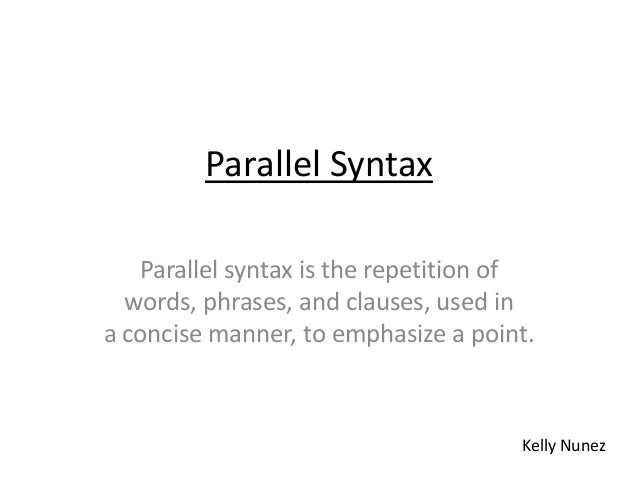 Parallel Syntax

Parallel syntax is the repetition of words, phrases, and clauses, used in a concise manner, to emphasize a point.

Kelly Nunez